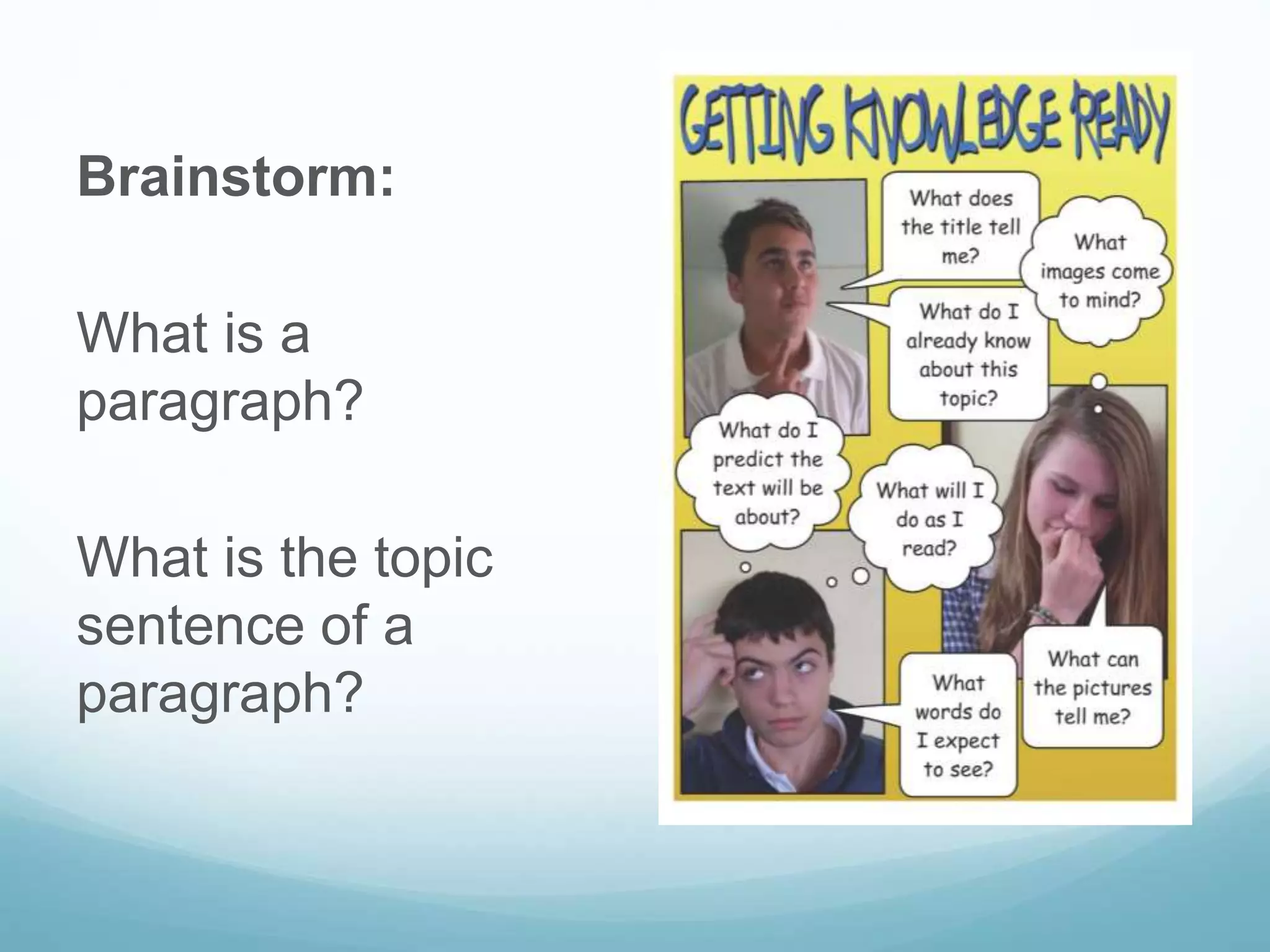 Brainstorm:

What is a paragraph?

What is the topic sentence of a paragraph?

GETTING KNOWLEDGE READY

What does the title tell me?

What images come to mind?

What do I already know about this topic?

What do I predict the text will be about?

What will I do as I read?

What words do I expect to see?

What can the pictures tell me?